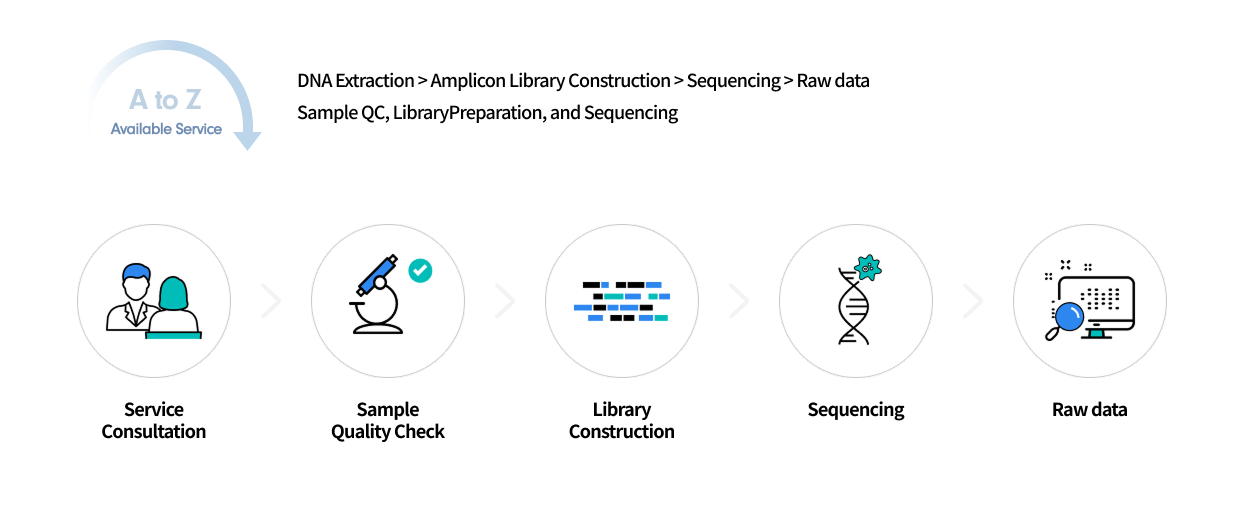 A to Z
Available Service

DNA Extraction > Amplicon Library Construction > Sequencing > Raw data
Sample QC, LibraryPreparation, and Sequencing

Service Consultation

Sample Quality Check

Library Construction

Sequencing

Raw data